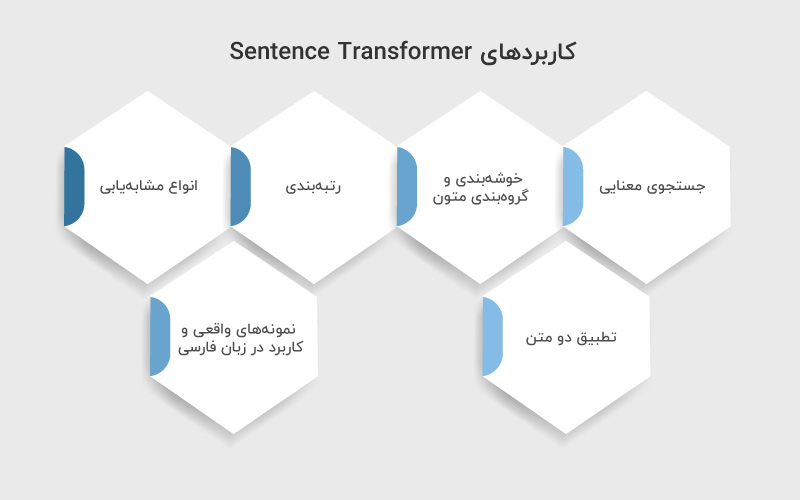 کاربردهای Sentence Transformer

جستجوی معنایی

خوشه‌بندی و گروه‌بندی متون

رتبه‌بندی

انواع مشابه‌یابی

تطبیق دو متن

نمونه‌های واقعی و کاربرد در زبان فارسی